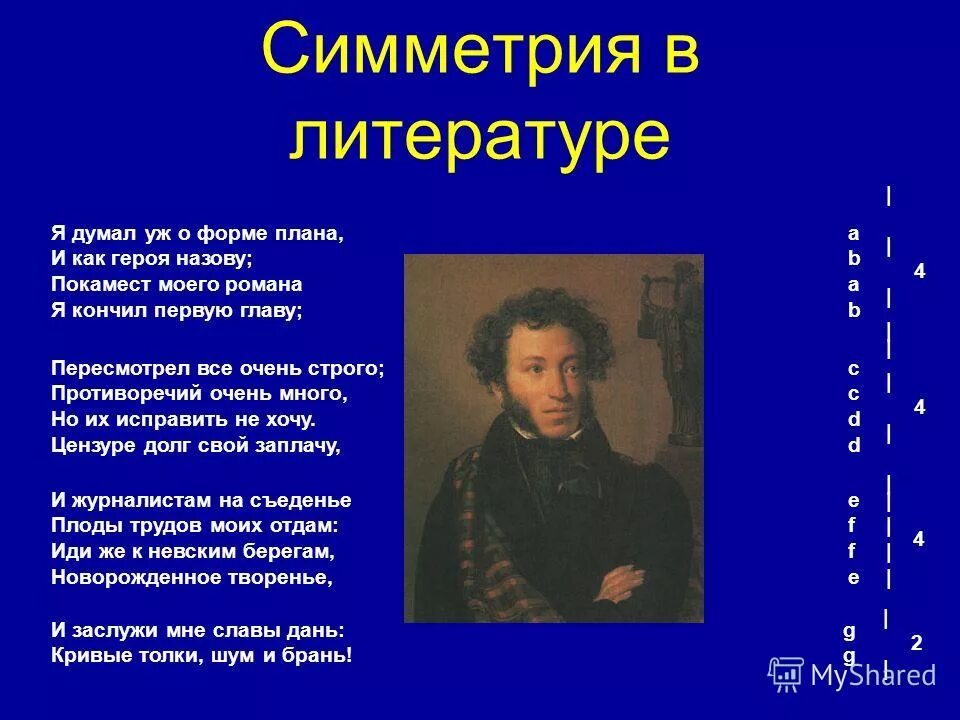 Симметрия в литературе

Я думал уж о форме плана, a
И как героя назову; b
Покамест моего романа a
Я кончил первую главу; b

4

Пересмотрел все очень строго; c
Противоречий очень много, c
Но их исправить не хочу. d
Цензуре долг свой заплачу, d

4

И журналистам на съеденье e
Плоды трудов моих отдам: f
Иди же к невским берегам, f
Новорожденное творенье, e

4

И заслужи мне славы дань: g
Кривые толки, шум и брань! g

2

MyShared